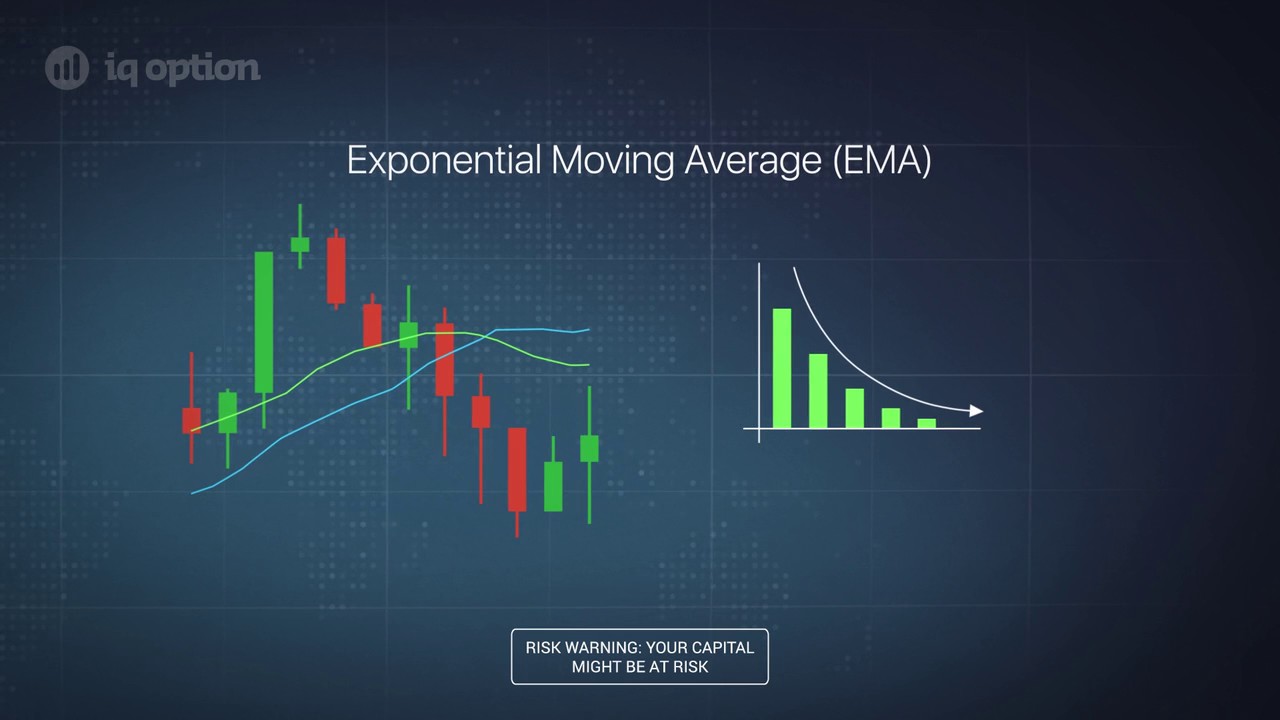 iq option

Exponential Moving Average (EMA)

RISK WARNING: YOUR CAPITAL MIGHT BE AT RISK